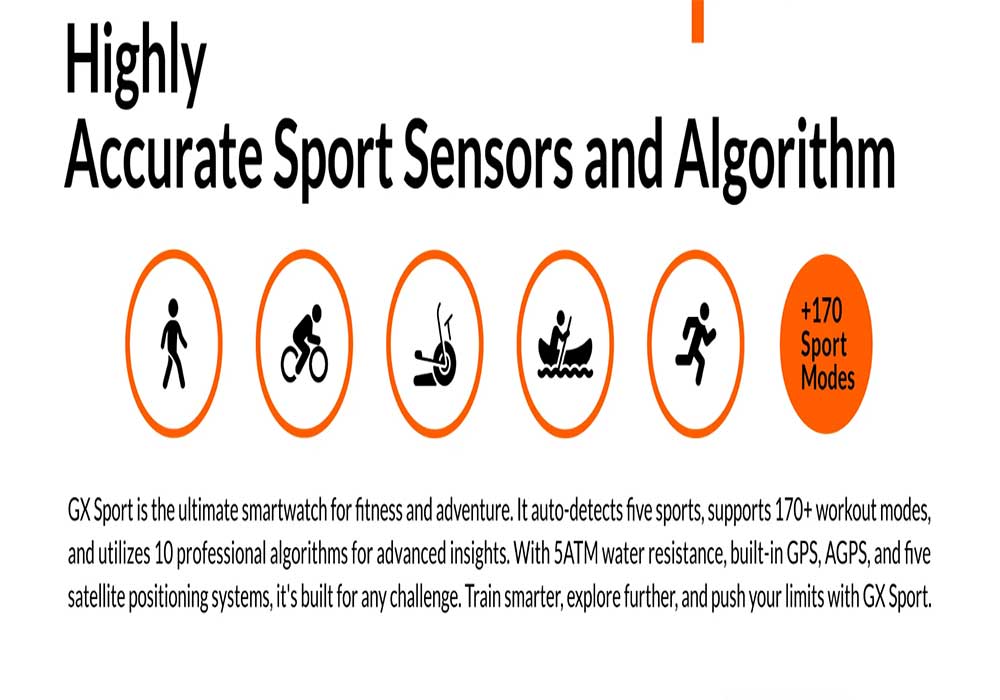 Highly
Accurate Sport Sensors and Algorithm

+170 Sport Modes

GX Sport is the ultimate smartwatch for fitness and adventure. It auto-detects five sports, supports 170+ workout modes, and utilizes 10 professional algorithms for advanced insights. With 5ATM water resistance, built-in GPS, AGPS, and five satellite positioning systems, it's built for any challenge. Train smarter, explore further, and push your limits with GX Sport.